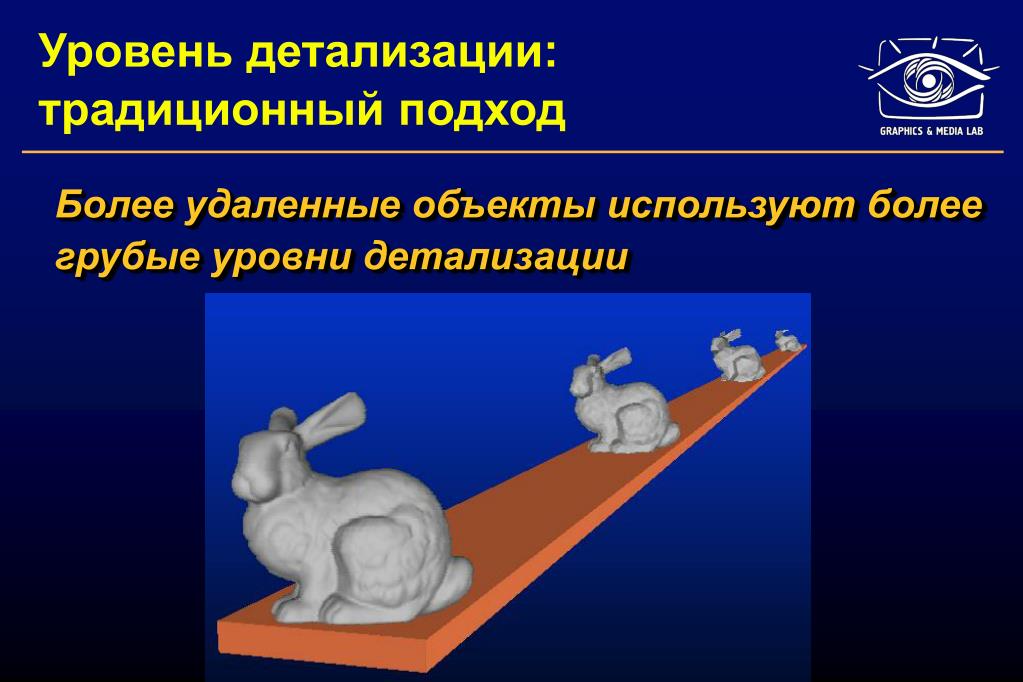 Уровень детализации: традиционный подход

GRAPHICS & MEDIA LAB

Более удаленные объекты используют более грубые уровни детализации